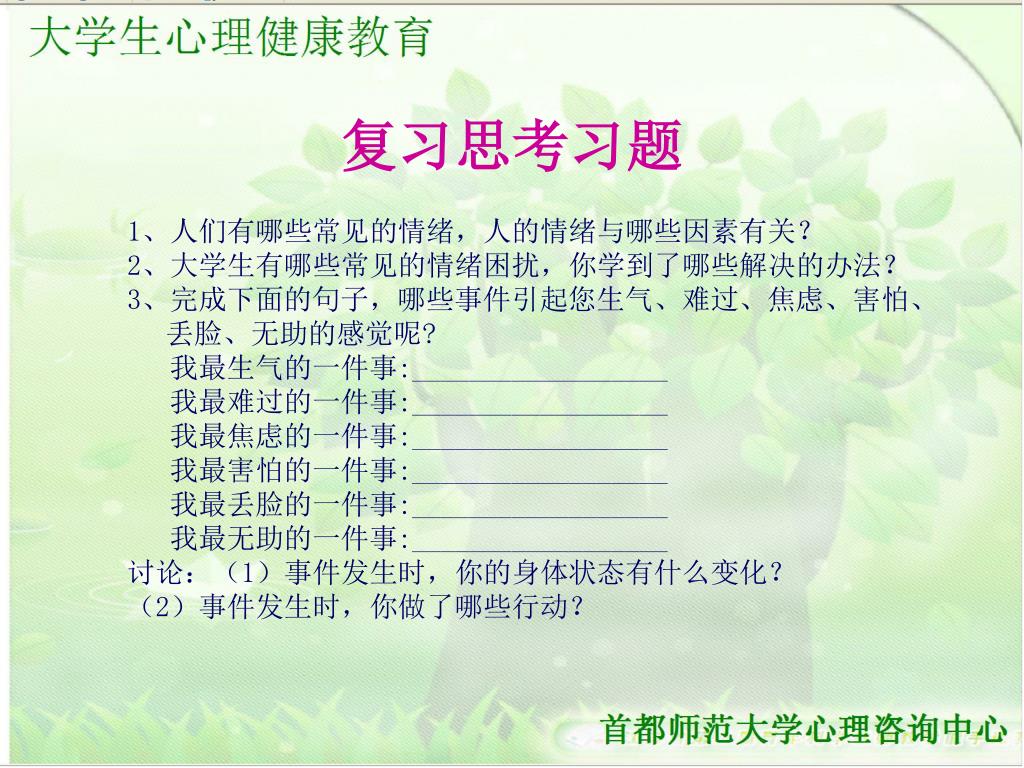 大学生心理健康教育

复习思考习题

1、人们有哪些常见的情绪，人的情绪与哪些因素有关？
2、大学生有哪些常见的情绪困扰，你学到了哪些解决的办法？
3、完成下面的句子，哪些事件引起您生气、难过、焦虑、害怕、丢脸、无助的感觉呢?
我最生气的一件事:__________________
我最难过的一件事:__________________
我最焦虑的一件事:__________________
我最害怕的一件事:__________________
我最丢脸的一件事:__________________
我最无助的一件事:__________________
讨论：（1）事件发生时，你的身体状态有什么变化？
（2）事件发生时，你做了哪些行动？

首都师范大学心理咨询中心